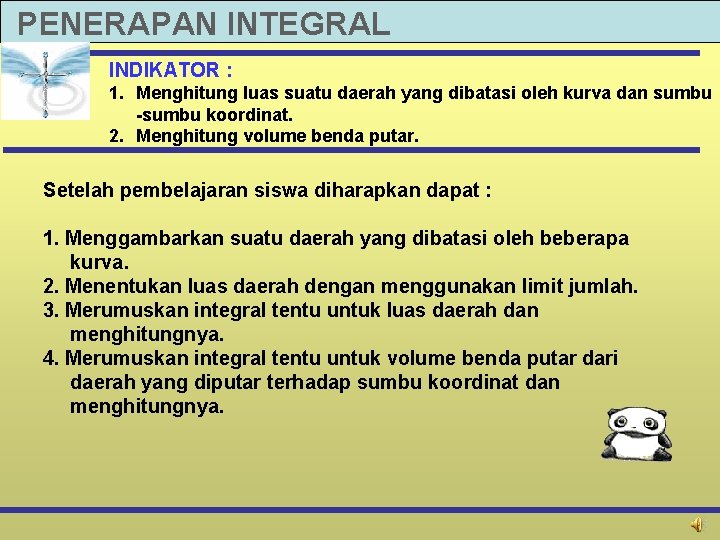 PENERAPAN INTEGRAL

INDIKATOR :
1. Menghitung luas suatu daerah yang dibatasi oleh kurva dan sumbu -sumbu koordinat.
2. Menghitung volume benda putar.

Setelah pembelajaran siswa diharapkan dapat :

1. Menggambarkan suatu daerah yang dibatasi oleh beberapa kurva.
2. Menentukan luas daerah dengan menggunakan limit jumlah.
3. Merumuskan integral tentu untuk luas daerah dan menghitungnya.
4. Merumuskan integral tentu untuk volume benda putar dari daerah yang diputar terhadap sumbu koordinat dan menghitungnya.